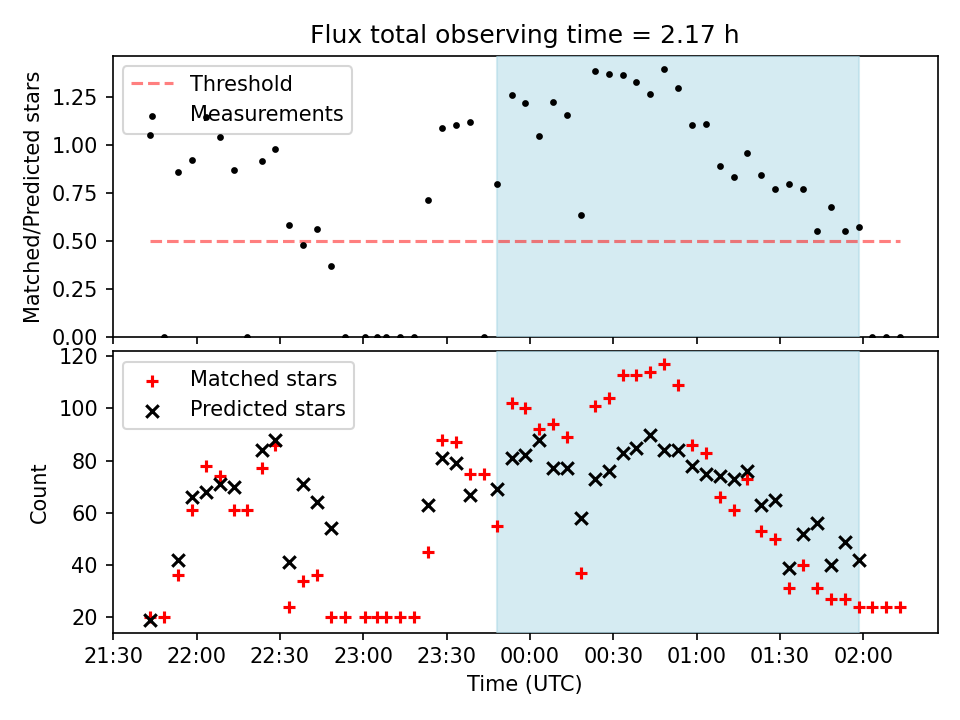 Flux total observing time = 2.17 h

Threshold
Measurements

Matched/Predicted stars

1.25
1.00
0.75
0.50
0.25
0.00

Matched stars
Predicted stars

Count

120
100
80
60
40
20

21:30
22:00
22:30
23:00
23:30
00:00
00:30
01:00
01:30
02:00

Time (UTC)